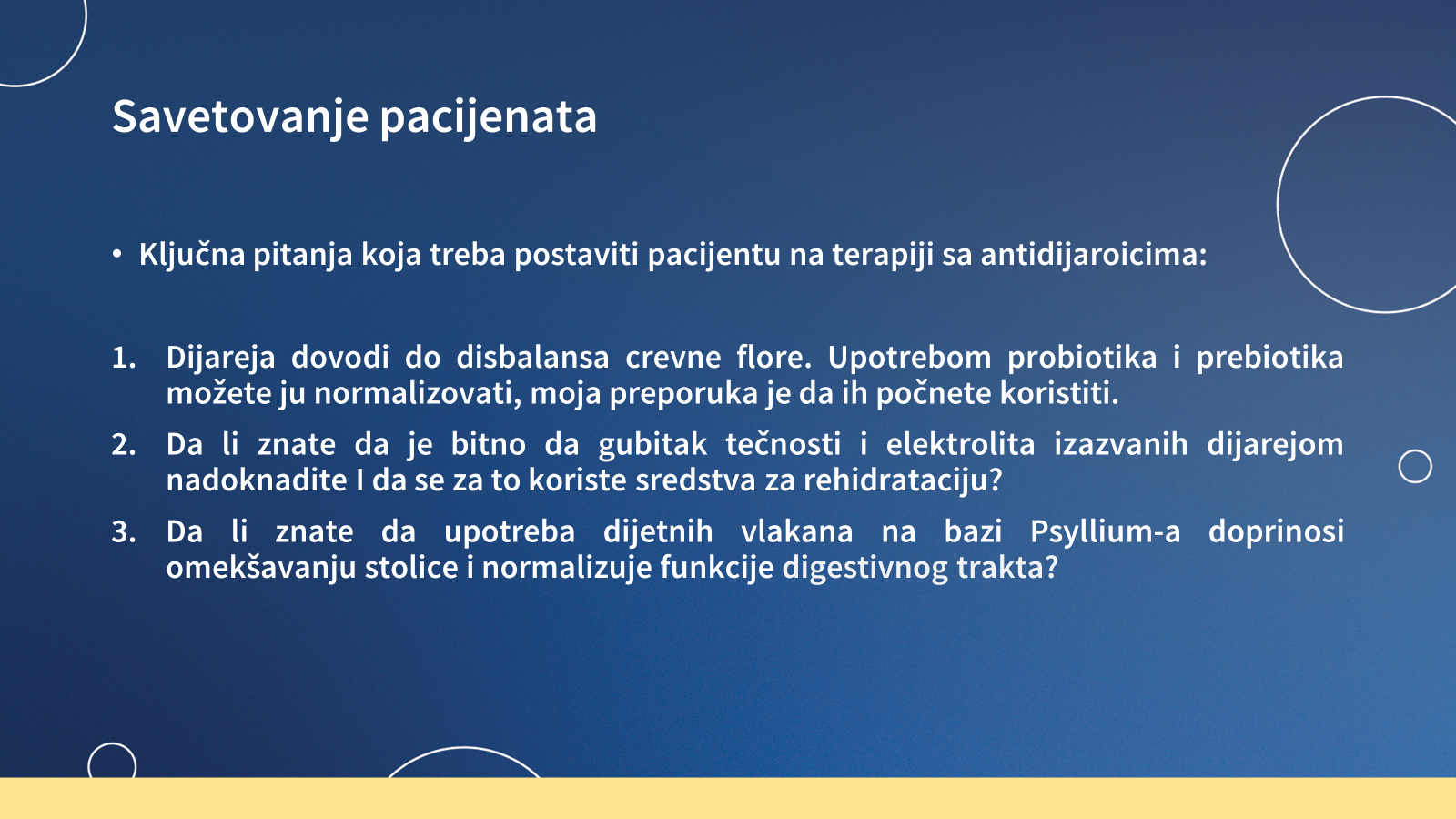 Savetovanje pacijenata

• Ključna pitanja koja treba postaviti pacijentu na terapiji sa antidijaroicima:

1. Dijareja dovodi do disbalansa crevne flore. Upotrebom probiotika i prebiotika možete ju normalizovati, moja preporuka je da ih počnete koristiti.
2. Da li znate da je bitno da gubitak tečnosti i elektrolita izazvanih dijarejom nadoknadite I da se za to koriste sredstva za rehidrataciju?
3. Da li znate da upotreba dijetnih vlakana na bazi Psyllium-a doprinosi omekšavanju stolice i normalizuje funkcije digestivnog trakta?